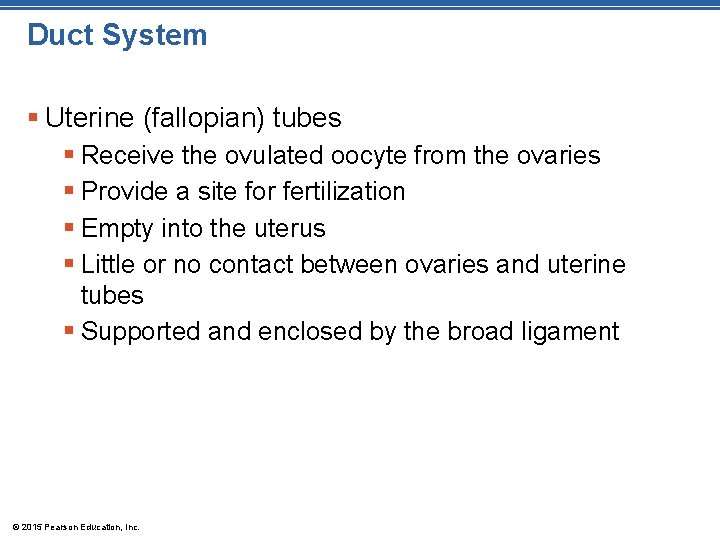 Duct System

▪ Uterine (fallopian) tubes
▪ Receive the ovulated oocyte from the ovaries
▪ Provide a site for fertilization
▪ Empty into the uterus
▪ Little or no contact between ovaries and uterine tubes
▪ Supported and enclosed by the broad ligament

© 2015 Pearson Education, Inc.